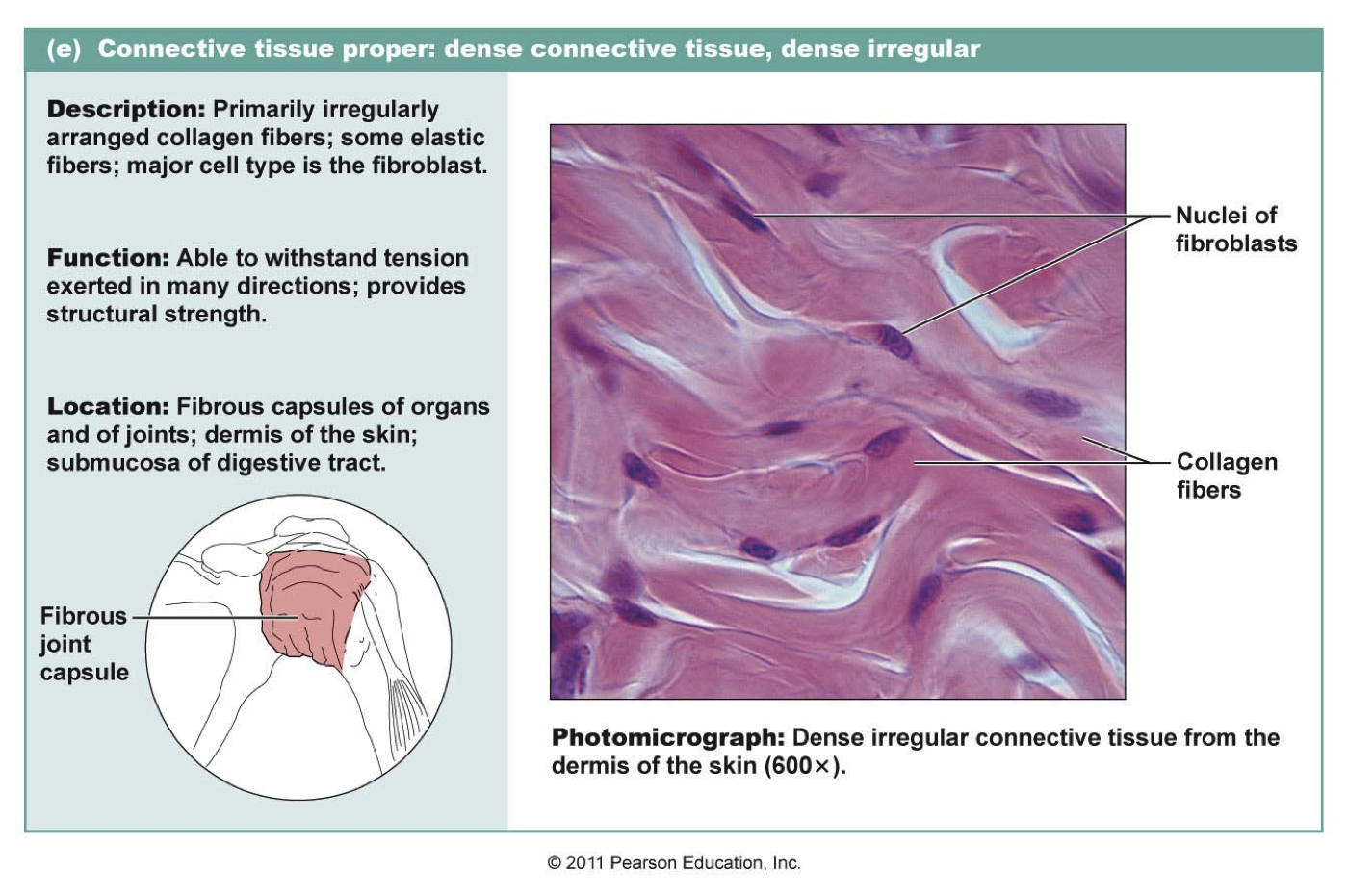 (e) Connective tissue proper: dense connective tissue, dense irregular

Description: Primarily irregularly arranged collagen fibers; some elastic fibers; major cell type is the fibroblast.

Function: Able to withstand tension exerted in many directions; provides structural strength.

Location: Fibrous capsules of organs and of joints; dermis of the skin; submucosa of digestive tract.

Fibrous joint capsule

Nuclei of fibroblasts

Collagen fibers

Photomicrograph: Dense irregular connective tissue from the dermis of the skin (600×).

© 2011 Pearson Education, Inc.